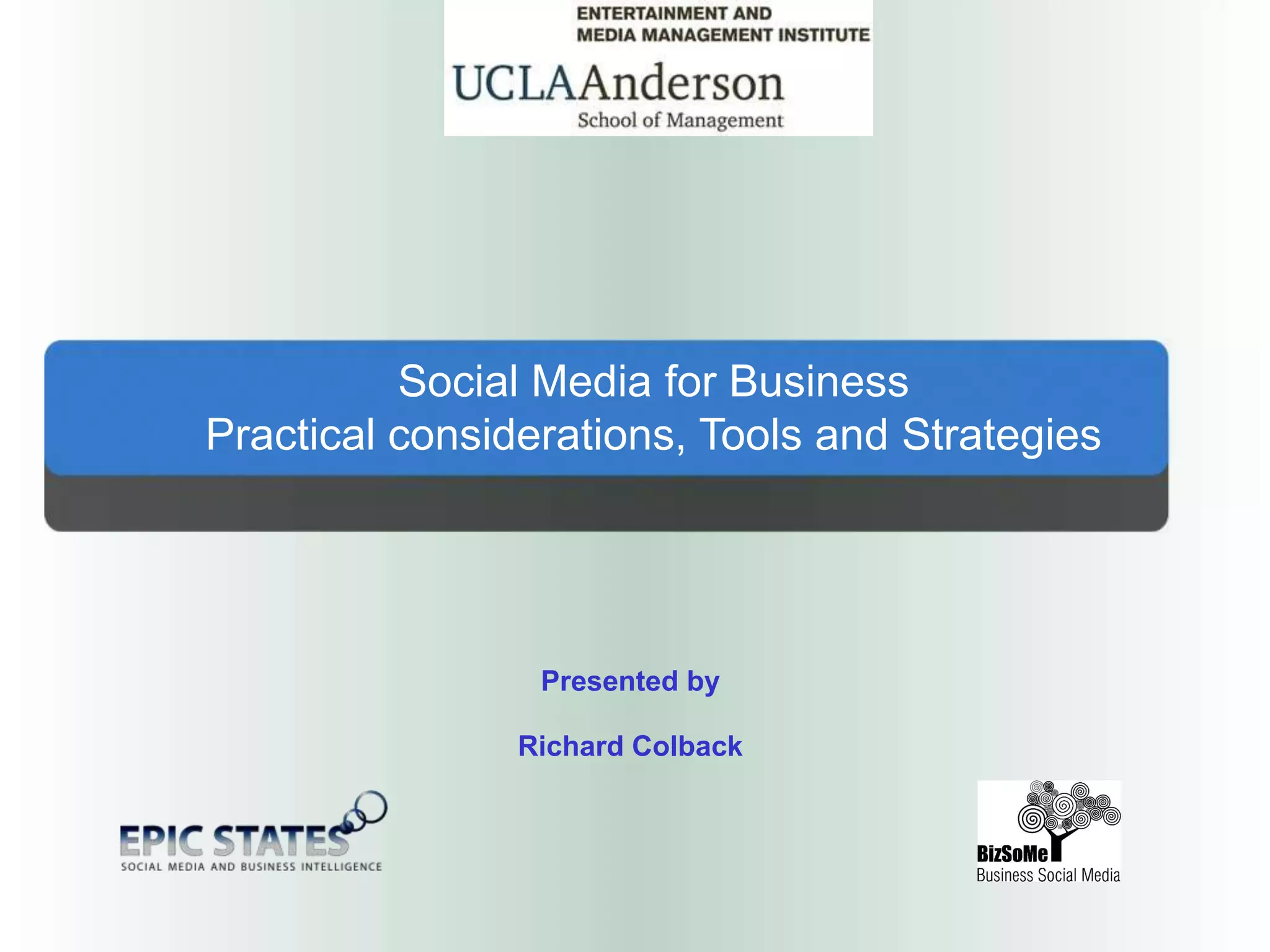 ENTERTAINMENT AND
MEDIA MANAGEMENT INSTITUTE
UCLAAnderson
School of Management

Social Media for Business
Practical considerations, Tools and Strategies

Presented by

Richard Colback

EPIC STATES
SOCIAL MEDIA AND BUSINESS INTELLIGENCE

BizSoMe
Business Social Media